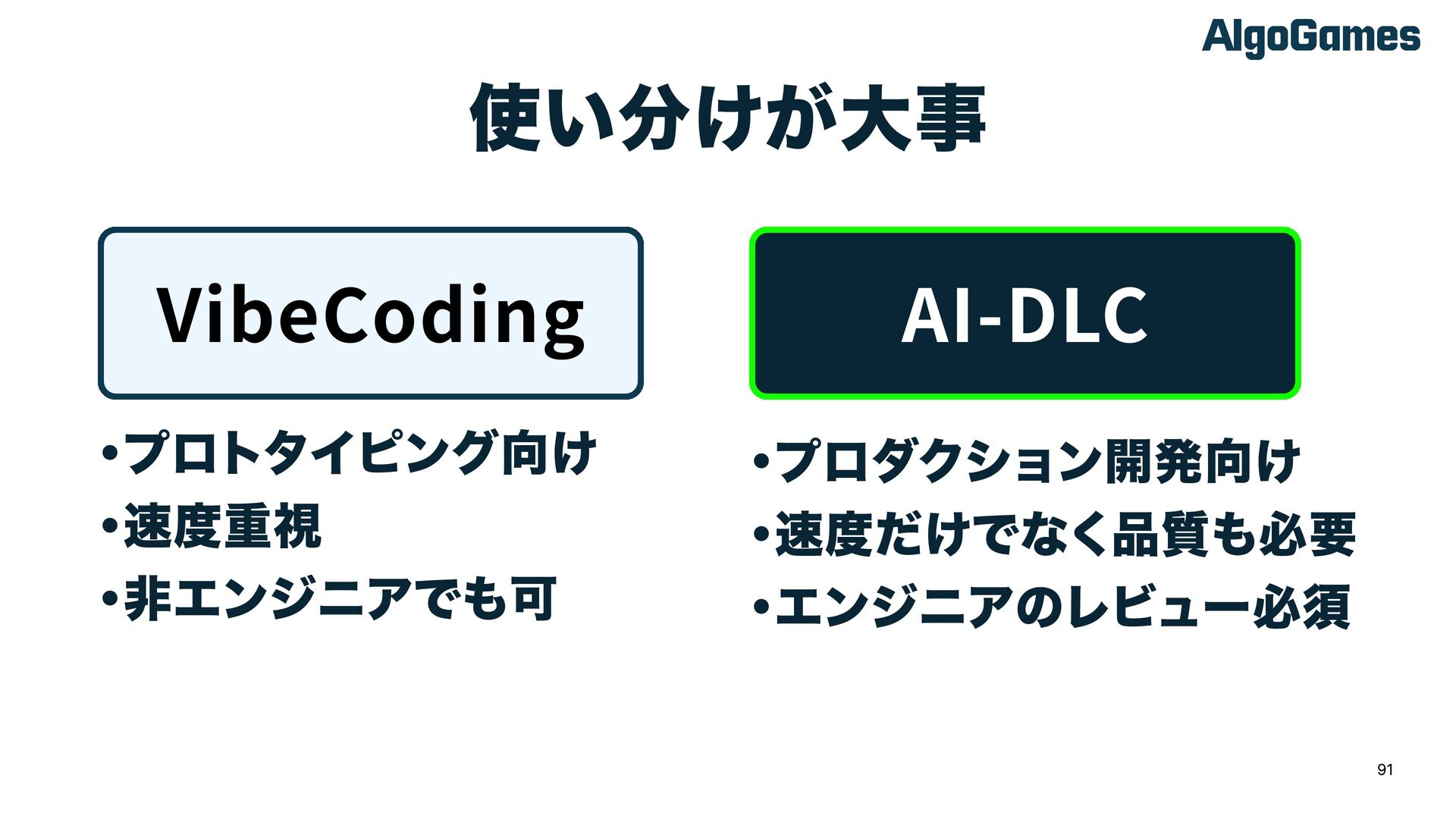 AlgoGames

使い分けが大事

VibeCoding

•プロトタイピング向け
•速度重視
•非エンジニアでも可

AI-DLC

•プロダクション開発向け
•速度だけでなく品質も必要
•エンジニアのレビュー必須

91